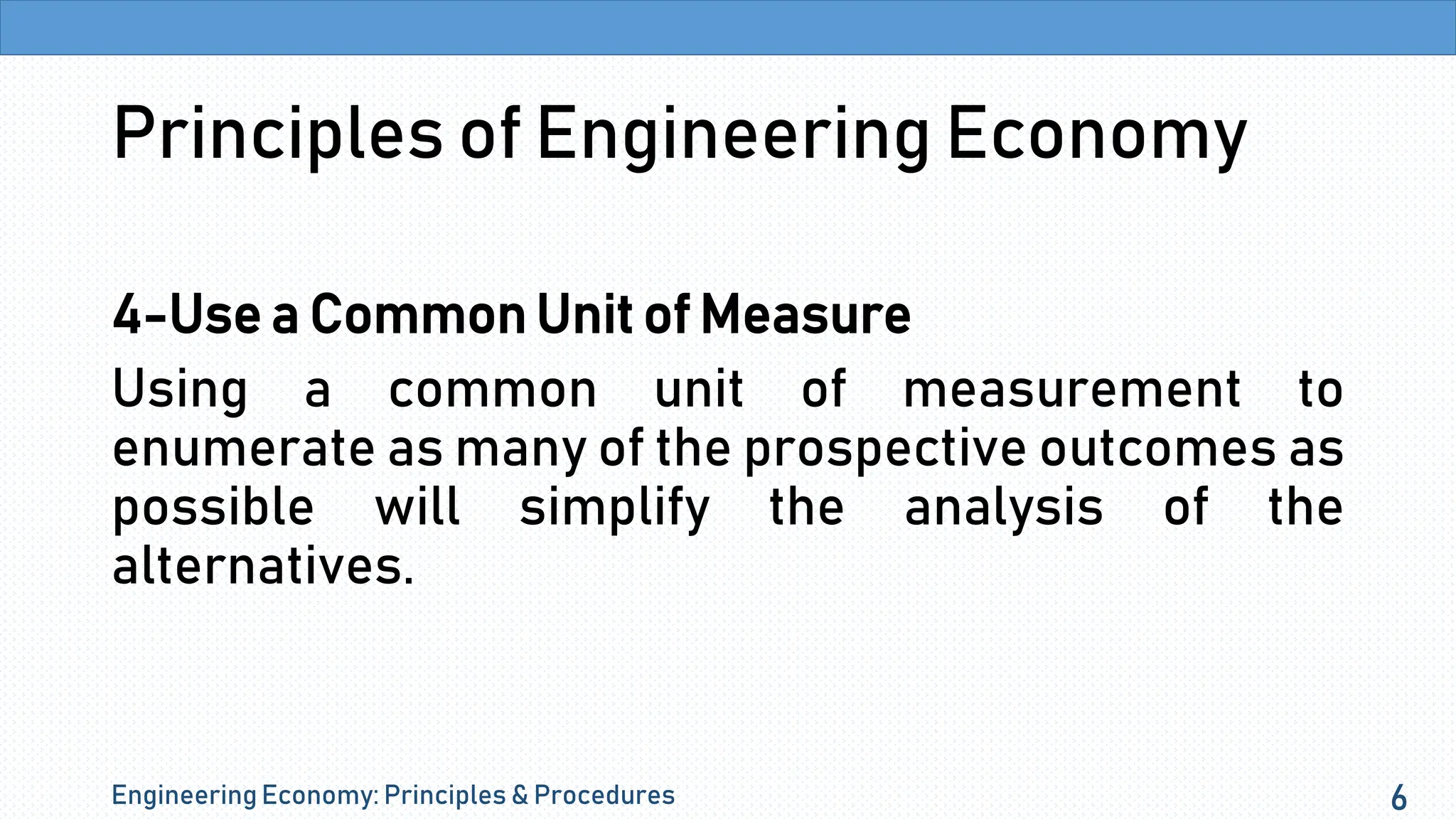 Principles of Engineering Economy

4-Use a Common Unit of Measure

Using a common unit of measurement to enumerate as many of the prospective outcomes as possible will simplify the analysis of the alternatives.

Engineering Economy: Principles & Procedures

6